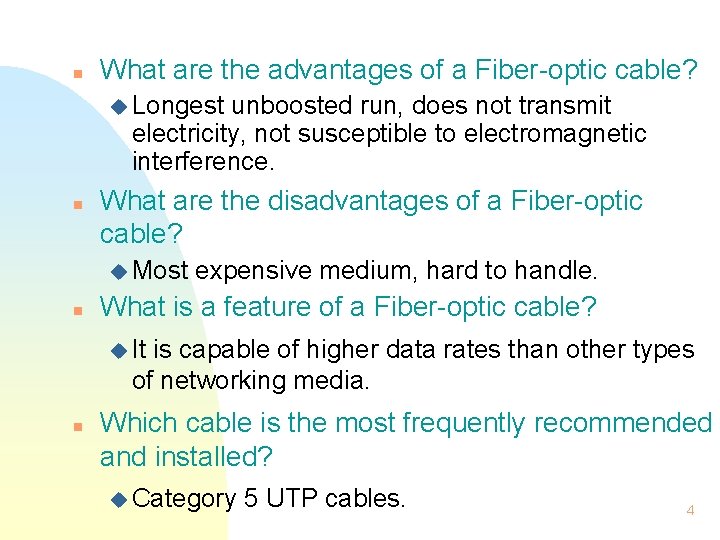 What are the advantages of a Fiber-optic cable?

Longest unboosted run, does not transmit electricity, not susceptible to electromagnetic interference.

What are the disadvantages of a Fiber-optic cable?

Most expensive medium, hard to handle.

What is a feature of a Fiber-optic cable?

It is capable of higher data rates than other types of networking media.

Which cable is the most frequently recommended and installed?

Category 5 UTP cables.

4